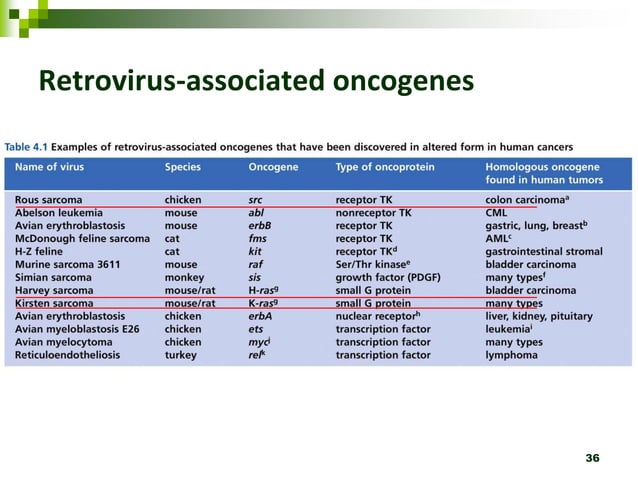 Retrovirus-associated oncogenes

Table 4.1 Examples of retrovirus-associated oncogenes that have been discovered in altered form in human cancers

| Name of virus | Species | Oncogene | Type of oncoprotein | Homologous oncogene found in human tumors |
|---|---|---|---|---|
| Rous sarcoma | chicken | src | receptor TK | colon carcinoma$^a$ |
| Abelson leukemia | mouse | abl | nonreceptor TK | CML |
| Avian erythroblastosis | mouse | erbB | receptor TK | gastric, lung, breast$^b$ |
| McDonough feline sarcoma | cat | fms | receptor TK | AML$^c$ |
| H-Z feline | cat | kit | receptor TK$^d$ | gastrointestinal stromal |
| Murine sarcoma 3611 | mouse | raf | Ser/Thr kinase$^e$ | bladder carcinoma |
| Simian sarcoma | monkey | sis | growth factor (PDGF) | many types$^f$ |
| Harvey sarcoma | mouse/rat | H-ras$^g$ | small G protein | bladder carcinoma |
| Kirsten sarcoma | mouse/rat | K-ras$^g$ | small G protein | many types |
| Avian erythroblastosis | chicken | erbA | nuclear receptor$^h$ | liver, kidney, pituitary |
| Avian myeloblastosis E26 | chicken | ets | transcription factor | leukemia$^i$ |
| Avian myelocytoma | chicken | myc$^j$ | transcription factor | many types |
| Reticuloendotheliosis | turkey | rel$^k$ | transcription factor | lymphoma |

36